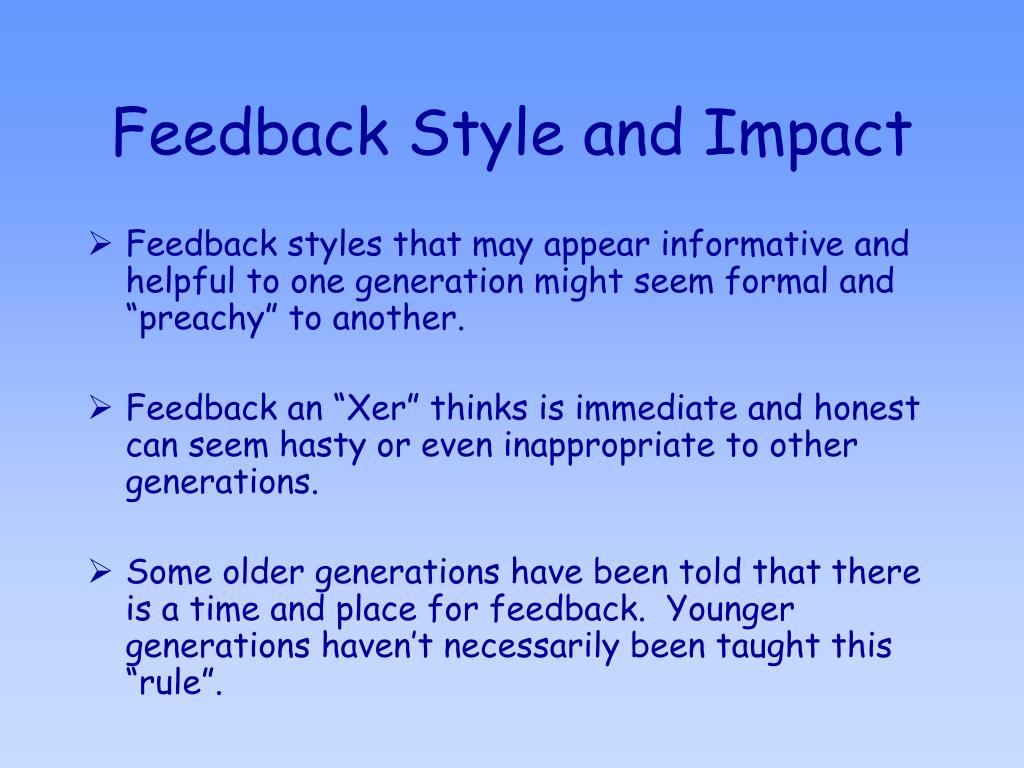 Feedback Style and Impact

➢ Feedback styles that may appear informative and helpful to one generation might seem formal and “preachy” to another.

➢ Feedback an “Xer” thinks is immediate and honest can seem hasty or even inappropriate to other generations.

➢ Some older generations have been told that there is a time and place for feedback. Younger generations haven’t necessarily been taught this “rule”.